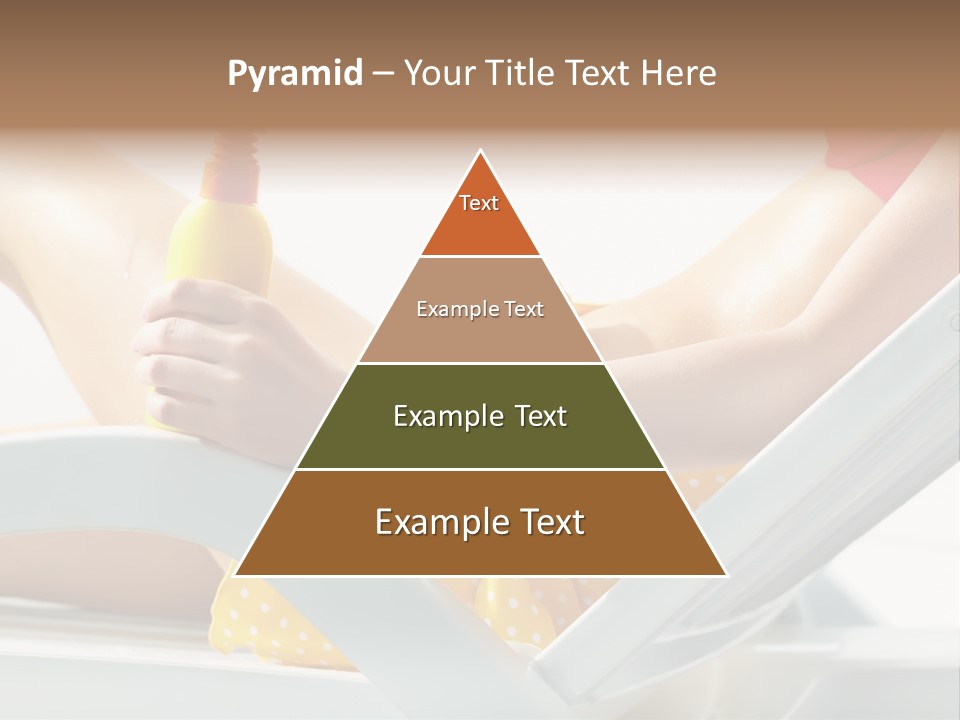 Pyramid – Your Title Text Here

Text

Example Text

Example Text

Example Text